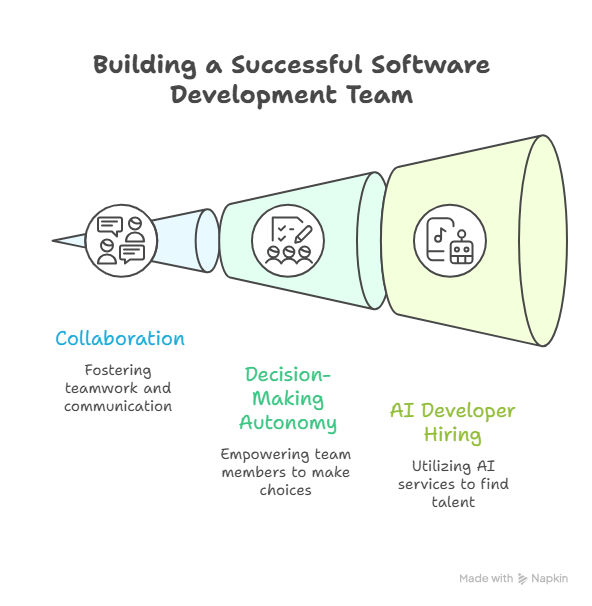 Building a Successful Software Development Team

Collaboration

Fostering teamwork and communication

Decision-Making Autonomy

Empowering team members to make choices

AI Developer Hiring

Utilizing AI services to find talent

Made with Napkin